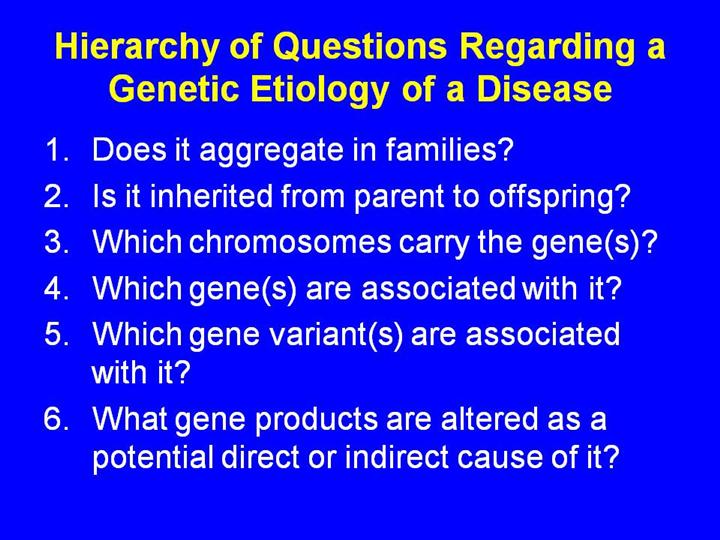 Hierarchy of Questions Regarding a Genetic Etiology of a Disease

1. Does it aggregate in families?
2. Is it inherited from parent to offspring?
3. Which chromosomes carry the gene(s)?
4. Which gene(s) are associated with it?
5. Which gene variant(s) are associated with it?
6. What gene products are altered as a potential direct or indirect cause of it?